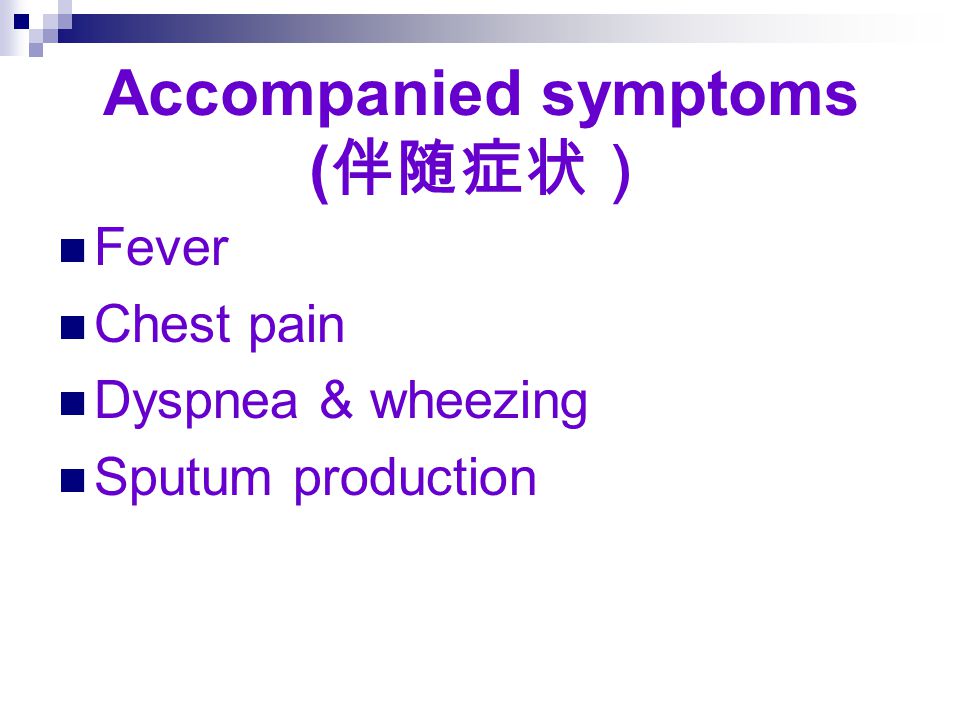 Accompanied symptoms (伴随症状）

Fever
Chest pain
Dyspnea & wheezing
Sputum production